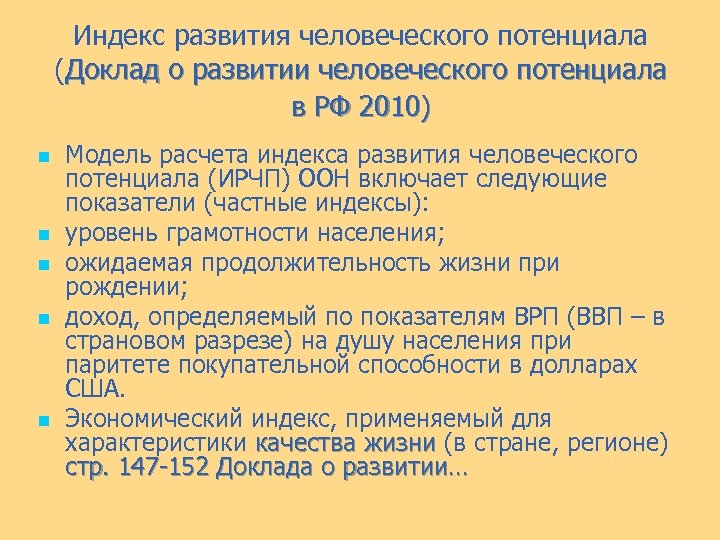 Индекс развития человеческого потенциала (Доклад о развитии человеческого потенциала в РФ 2010)

Модель расчета индекса развития человеческого потенциала (ИРЧП) ООН включает следующие показатели (частные индексы):

уровень грамотности населения;

ожидаемая продолжительность жизни при рождении;

доход, определяемый по показателям ВРП (ВВП – в страновом разрезе) на душу населения при паритете покупательной способности в долларах США.

Экономический индекс, применяемый для характеристики качества жизни (в стране, регионе) стр. 147-152 Доклада о развитии…